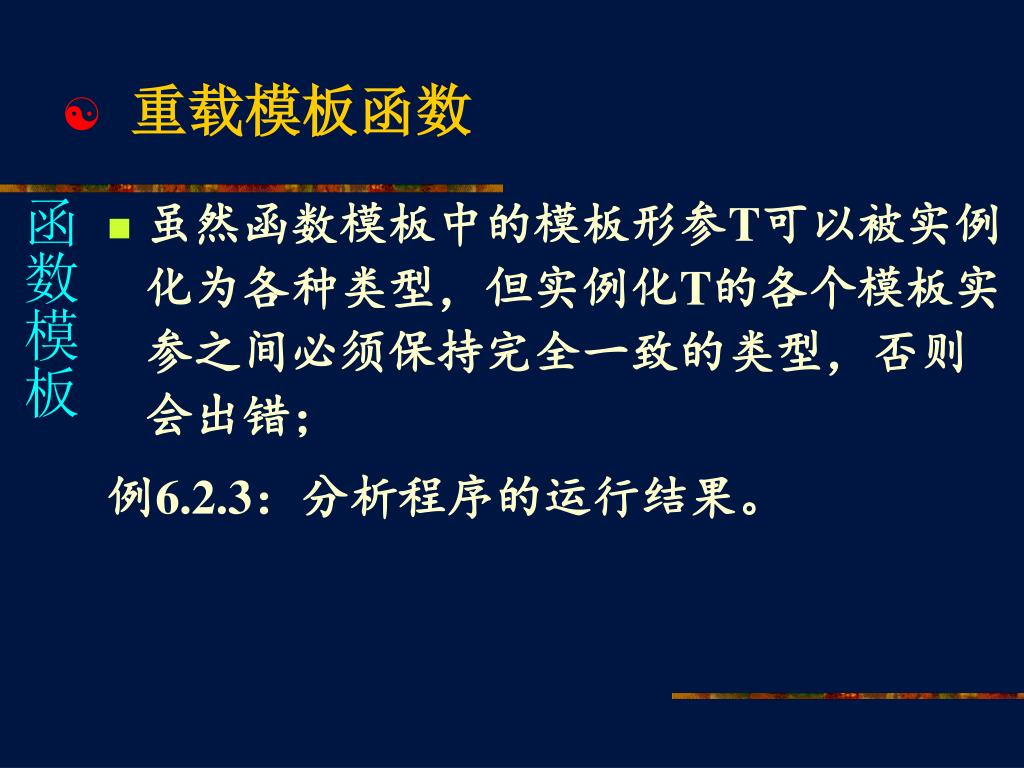 重载模板函数

函数模板

虽然函数模板中的模板形参T可以被实例化为各种类型，但实例化T的各个模板实参之间必须保持完全一致的类型，否则会出错；

例6.2.3：分析程序的运行结果。